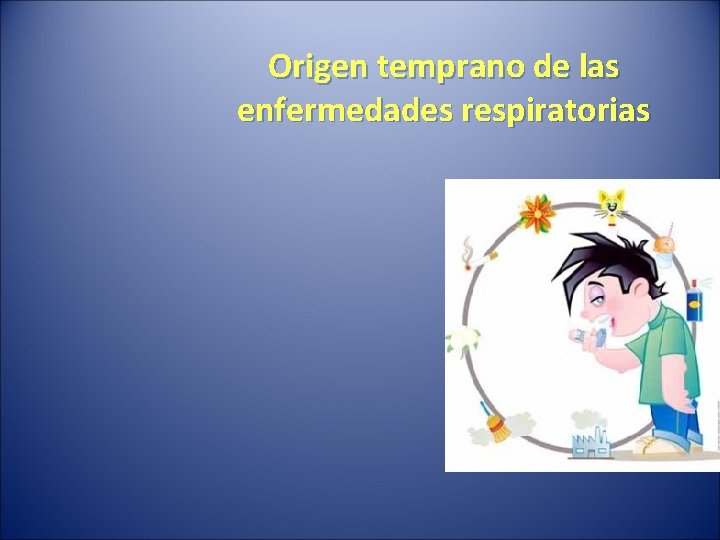 Origen temprano de las enfermedades respiratorias